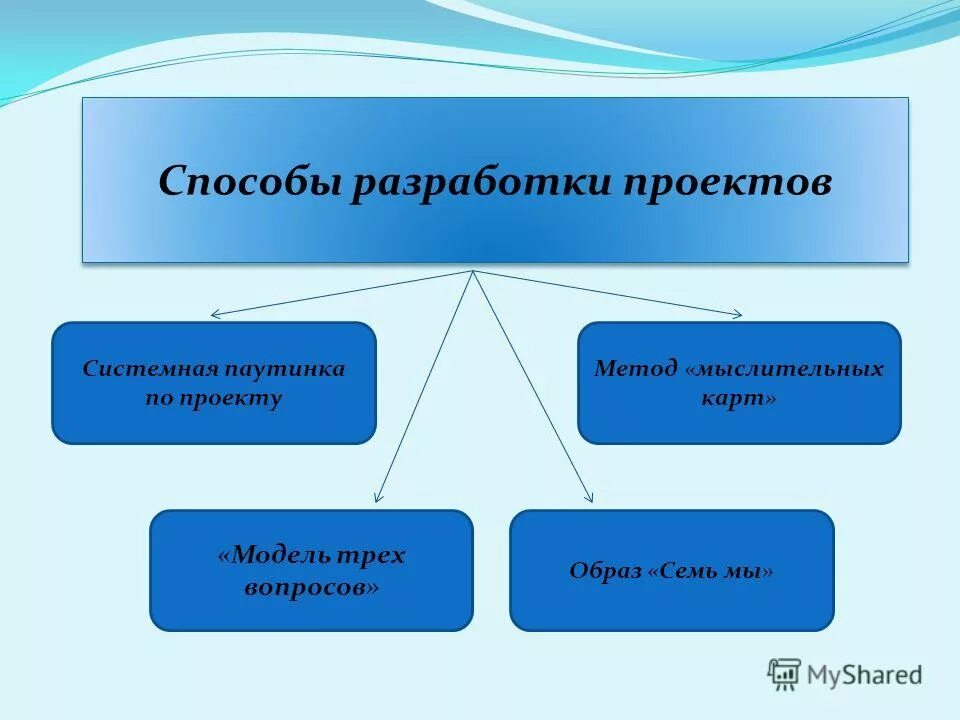 Способы разработки проектов

Системная паутинка по проекту

Метод «мыслительных карт»

«Модель трех вопросов»

Образ «Семь мы»

MyShared